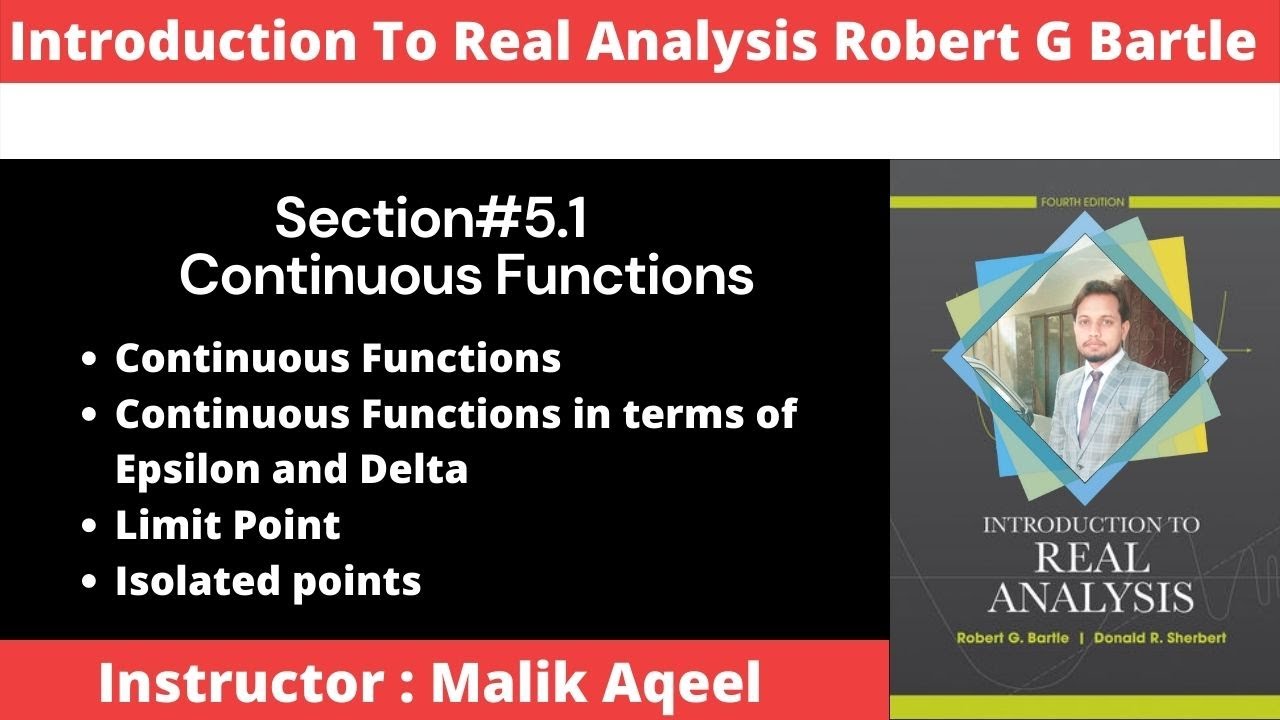 Introduction To Real Analysis Robert G Bartle

Section#5.1
Continuous Functions

• Continuous Functions
• Continuous Functions in terms of Epsilon and Delta
• Limit Point
• Isolated points

Instructor : Malik Aqeel

FOURTH EDITION

INTRODUCTION TO
REAL
ANALYSIS

Robert G. Bartle | Donald R. Sherbert